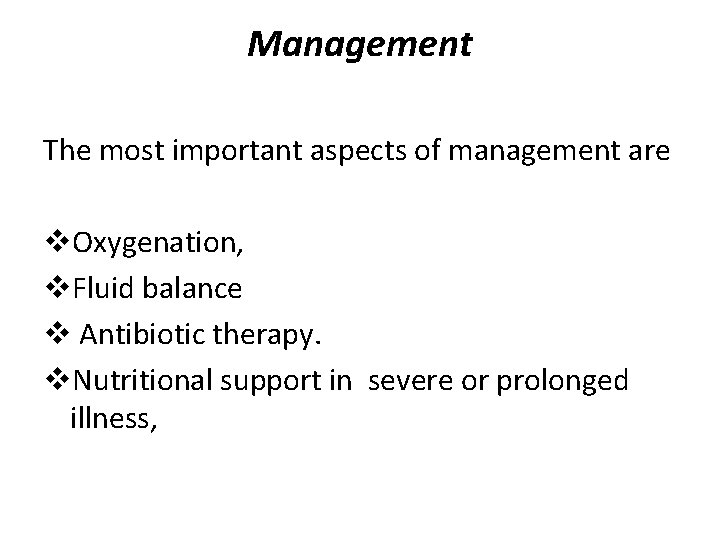 Management

The most important aspects of management are

❖Oxygenation,
❖Fluid balance
❖ Antibiotic therapy.
❖Nutritional support in severe or prolonged illness,